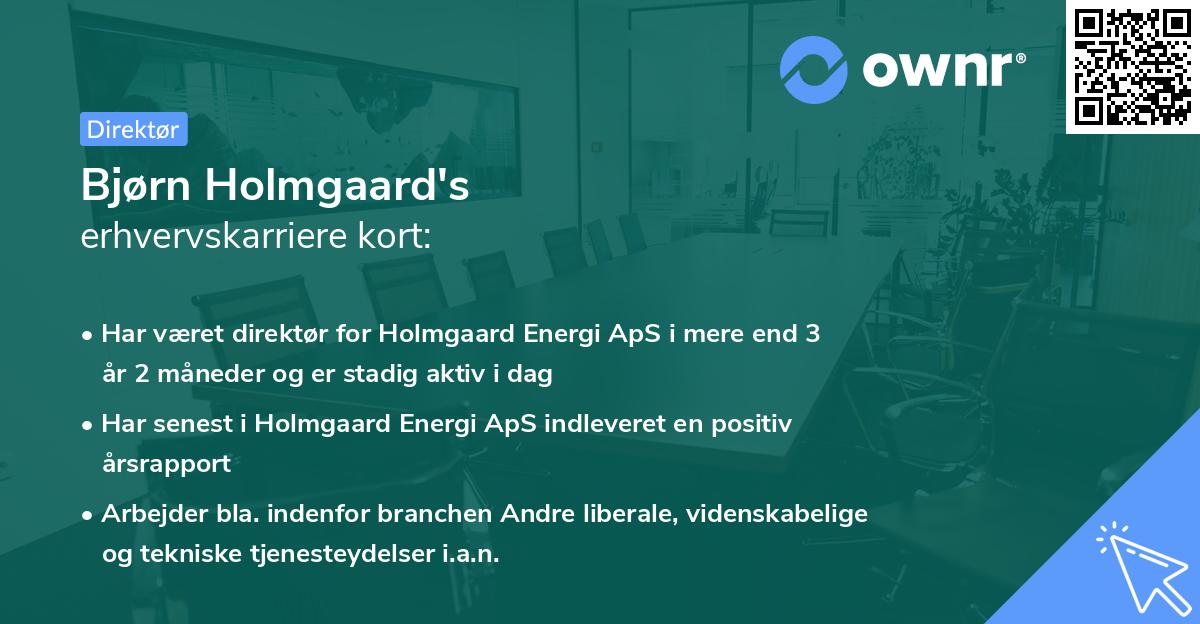 ownr®

Direktør

Bjørn Holmgaard's
erhvervskarriere kort:

• Har været direktør for Holmgaard Energi ApS i mere end 3 år 2 måneder og er stadig aktiv i dag
• Har senest i Holmgaard Energi ApS indleveret en positiv årsrapport
• Arbejder bla. indenfor branchen Andre liberale, videnskabelige og tekniske tjenesteydelser i.a.n.